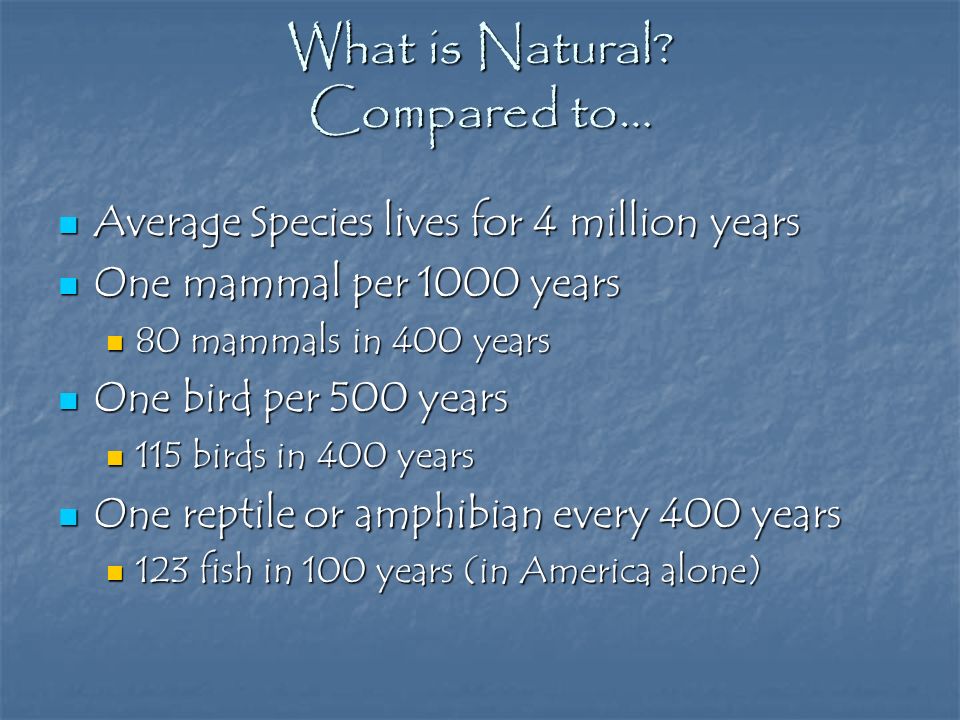 What is Natural?
Compared to…

- Average Species lives for 4 million years
- One mammal per 1000 years
  - 80 mammals in 400 years
- One bird per 500 years
  - 115 birds in 400 years
- One reptile or amphibian every 400 years
  - 123 fish in 100 years (in America alone)